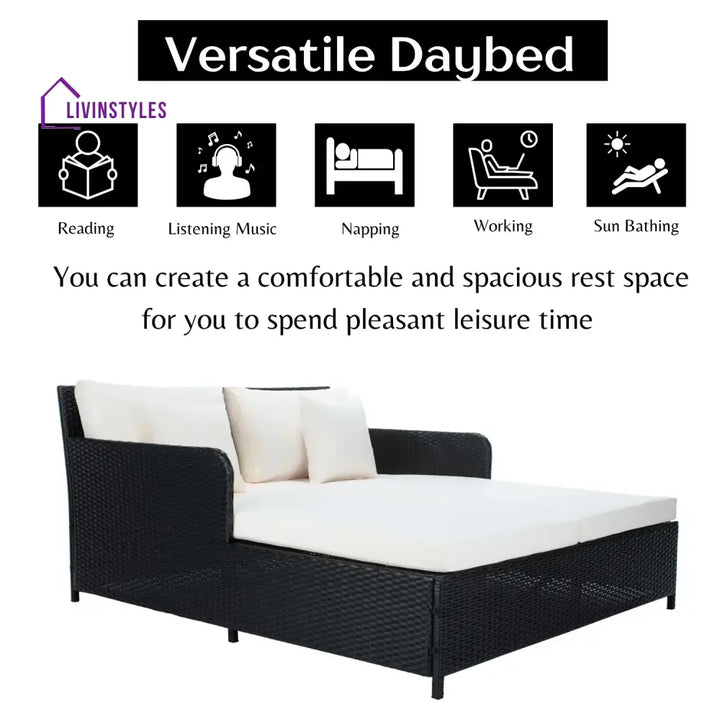 Versatile Daybed

LIVINSTYLES

Reading

Listening Music

Napping

Working

Sun Bathing

You can create a comfortable and spacious rest space for you to spend pleasant leisure time